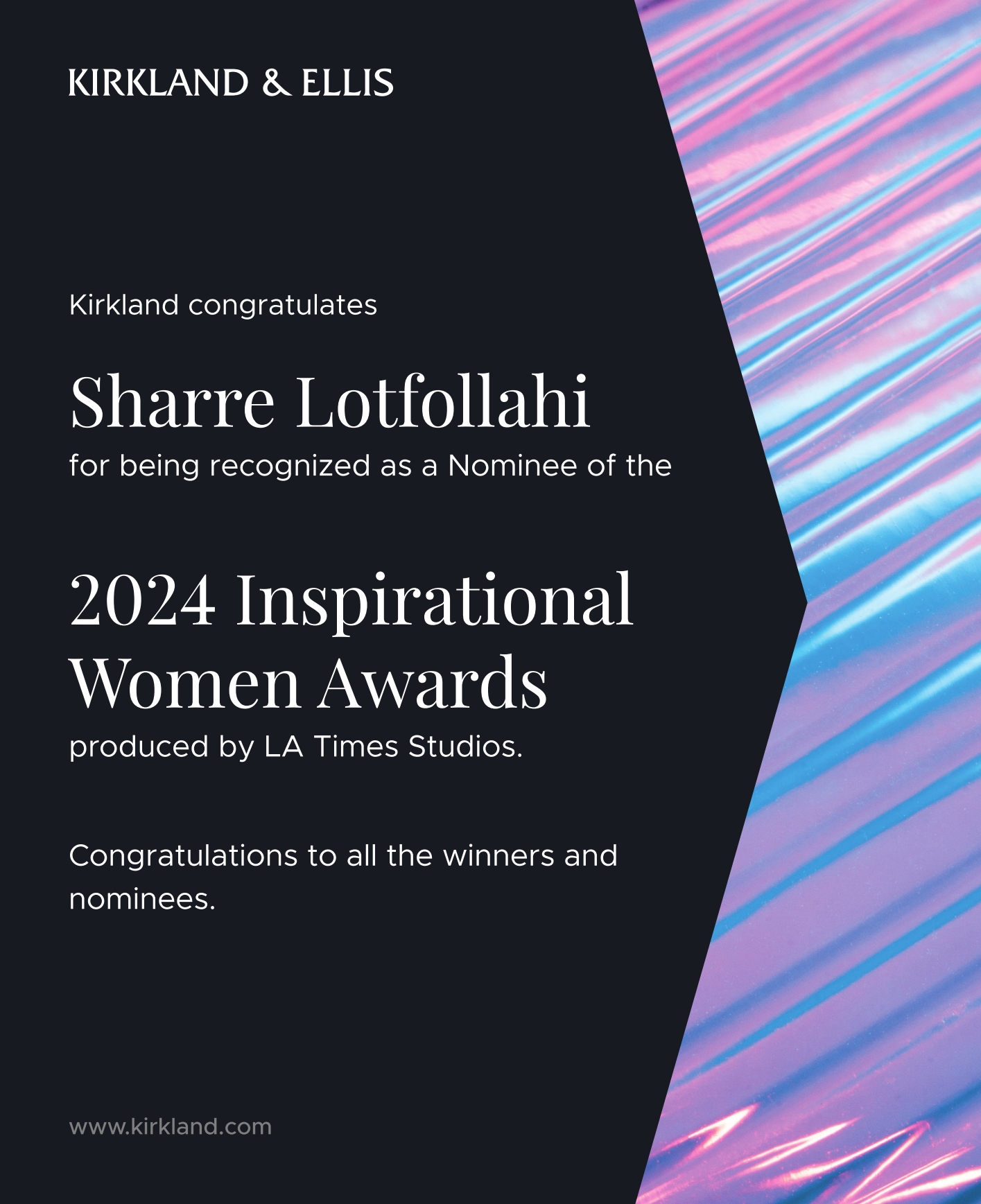 KIRKLAND & ELLIS

Kirkland congratulates

Sharre Lotfollahi

for being recognized as a Nominee of the

2024 Inspirational Women Awards

produced by LA Times Studios.

Congratulations to all the winners and nominees.

www.kirkland.com